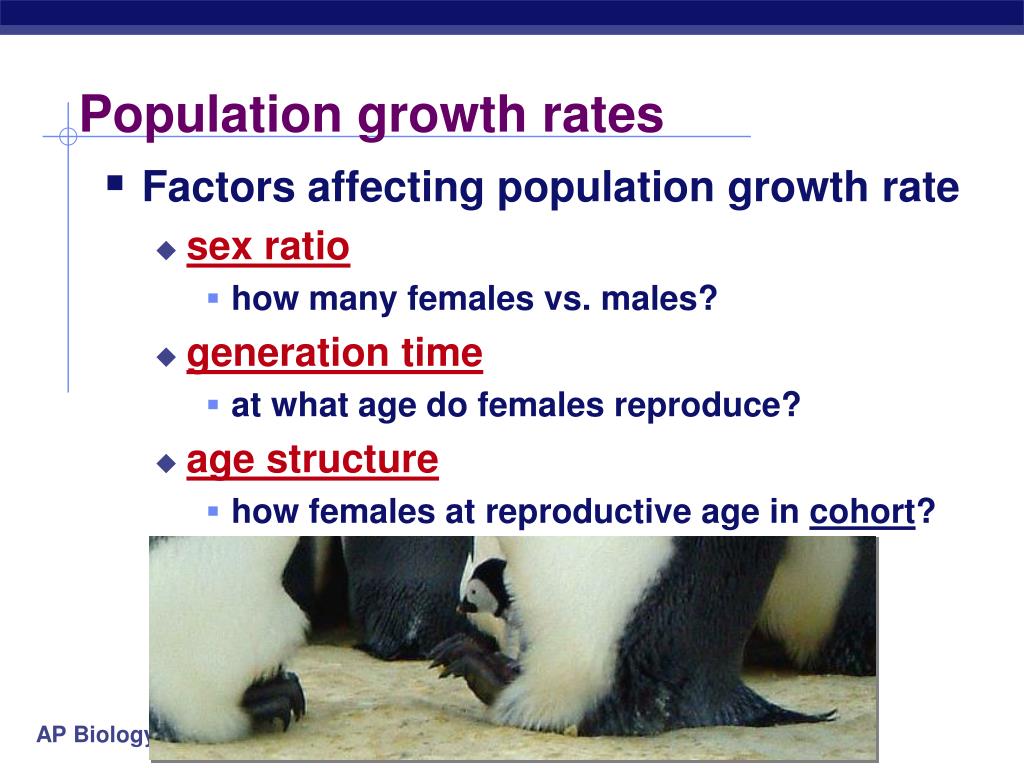 Population growth rates

Factors affecting population growth rate

sex ratio

how many females vs. males?

generation time

at what age do females reproduce?

age structure

how females at reproductive age in cohort?

AP Biology